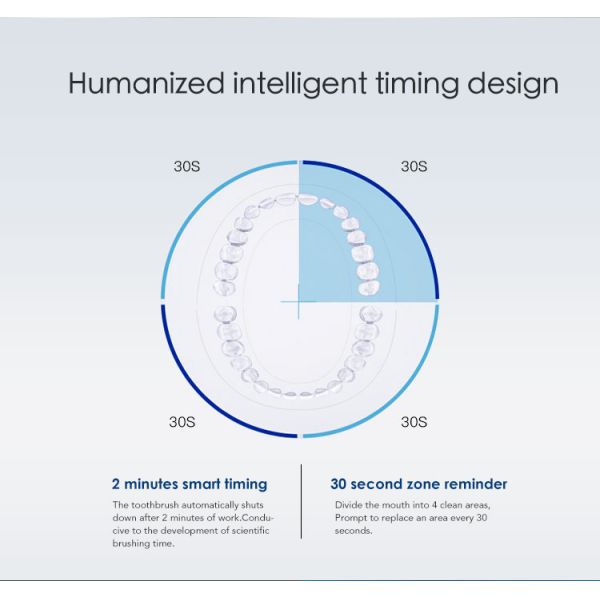 Humanized intelligent timing design

30S

30S

30S

30S

2 minutes smart timing

The toothbrush automatically shuts down after 2 minutes of work.Conducive to the development of scientific brushing time.

30 second zone reminder

Divide the mouth into 4 clean areas, Prompt to replace an area every 30 seconds.